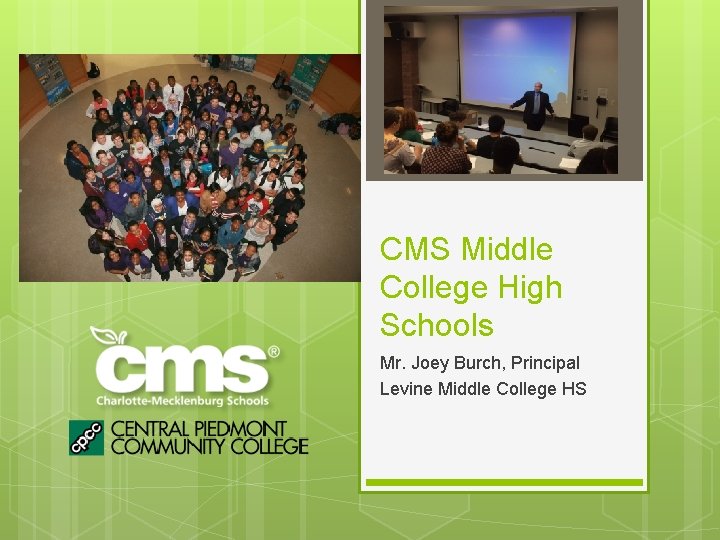 CMS Middle College High Schools

Mr. Joey Burch, Principal
Levine Middle College HS

cms®
Charlotte-Mecklenburg Schools

cpcc CENTRAL PIEDMONT COMMUNITY COLLEGE